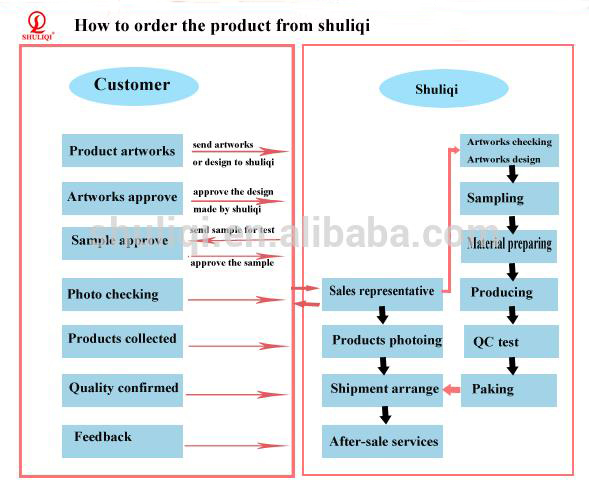 SHULIQI

How to order the product from shuliqi

Customer

Product artworks

send artworks or design to shuliqi

Artworks approve

approve the design made by shuliqi

Sample approve

send sample for test

approve the sample

Photo checking

Products collected

Quality confirmed

Feedback

Shuliqi

Artworks checking
Artworks design

Sampling

Material preparing

Producing

QC test

Paking

Sales representative

Products photoing

Shipment arrange

After-sale services

shuliqi.en.alibaba.com